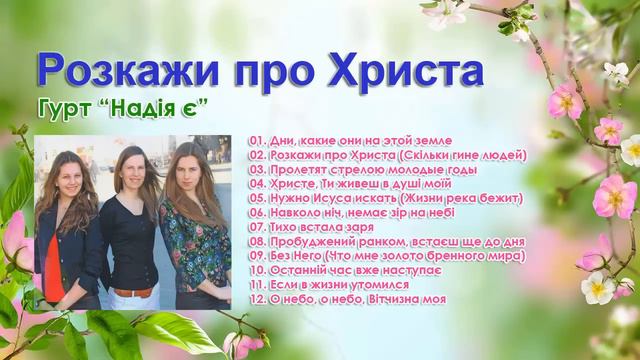 Розкажи про Христа

Гурт "Надія є"

01. Дни, какие они на этой земле
02. Розкажи про Христа (Скільки гине людей)
03. Пролетят стрелою молодые годы
04. Христе, Ти живеш в душі моїй
05. Нужно Исуса искать (Жизни река бежит)
06. Навколо ніч, немає зір на небі
07. Тихо встала заря
08. Пробуджений ранком, встаєш ще до дня
09. Без Него (Что мне золото бренного мира)
10. Останній час вже наступає
11. Если в жизни утомился
12. О небо, о небо, Вітчизна моя